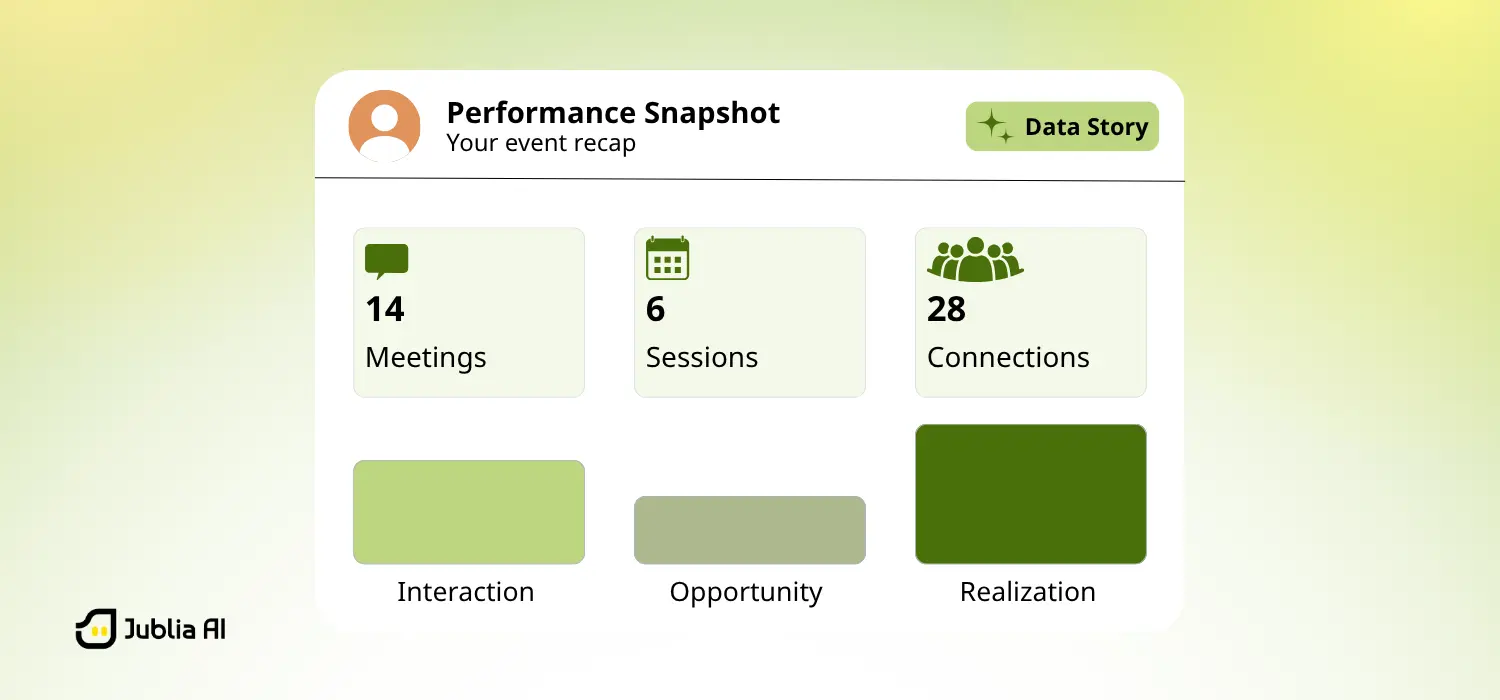 Performance Snapshot
Your event recap

Data Story

14
Meetings

6
Sessions

28
Connections

Interaction

Opportunity

Realization

Jublia AI